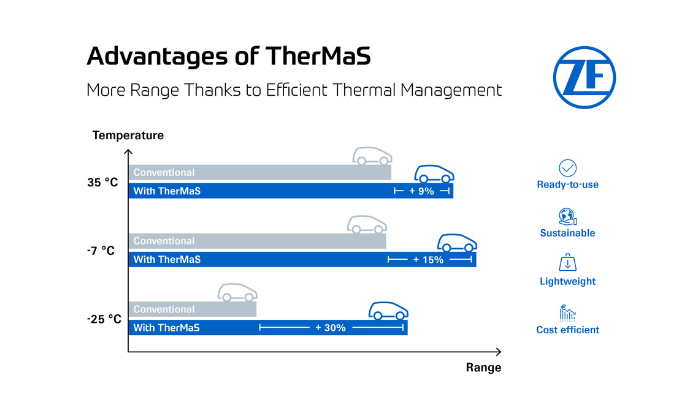 Advantages of TherMaS

More Range Thanks to Efficient Thermal Management

ZF

Temperature

35 °C

Conventional

With TherMaS

+ 9%

-7 °C

Conventional

With TherMaS

+ 15%

-25 °C

Conventional

With TherMaS

+ 30%

Range

Ready-to-use

Sustainable

Lightweight

Cost efficient